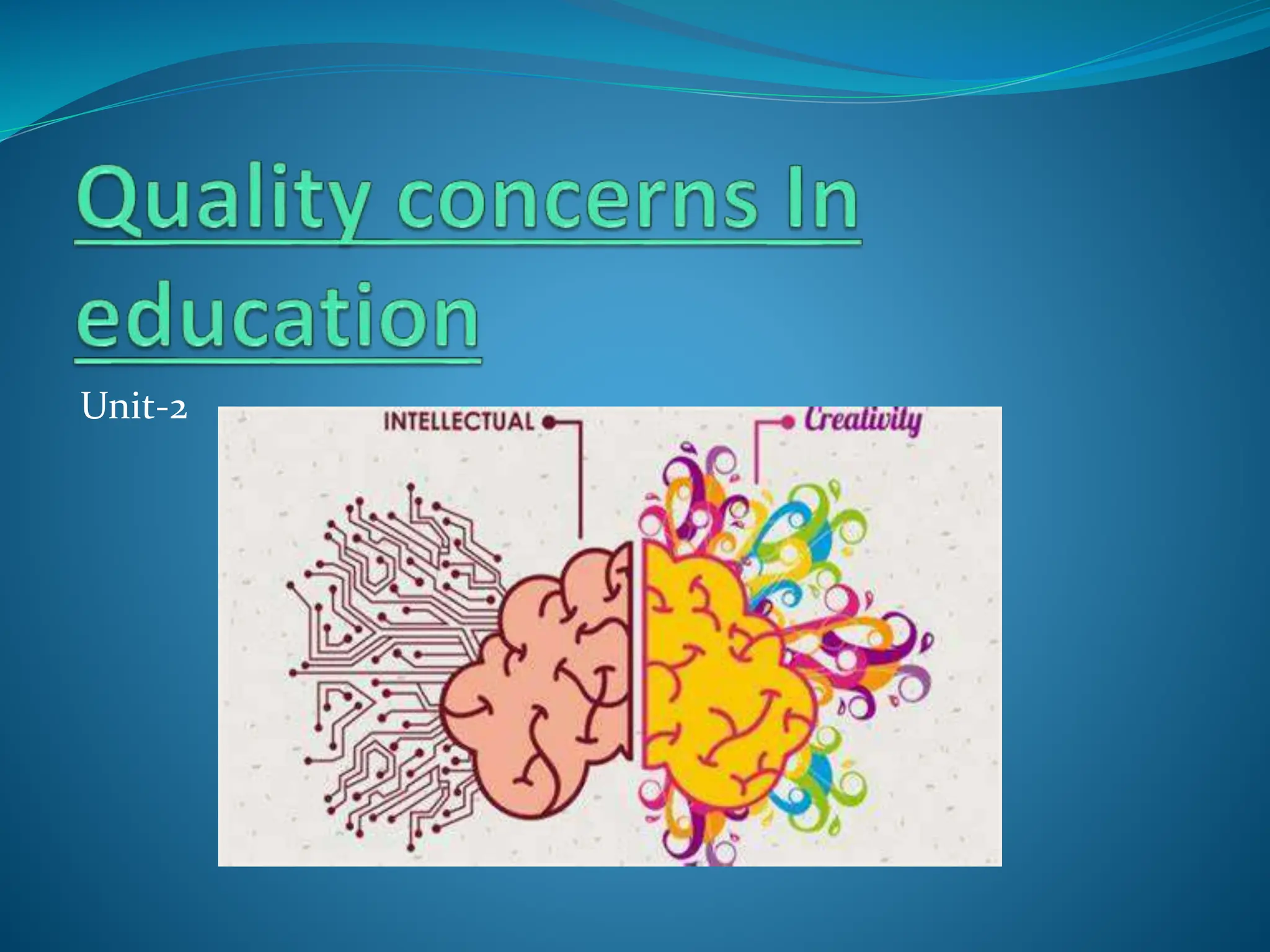 Quality concerns In education

Unit-2

INTELLECTUAL

Creativity